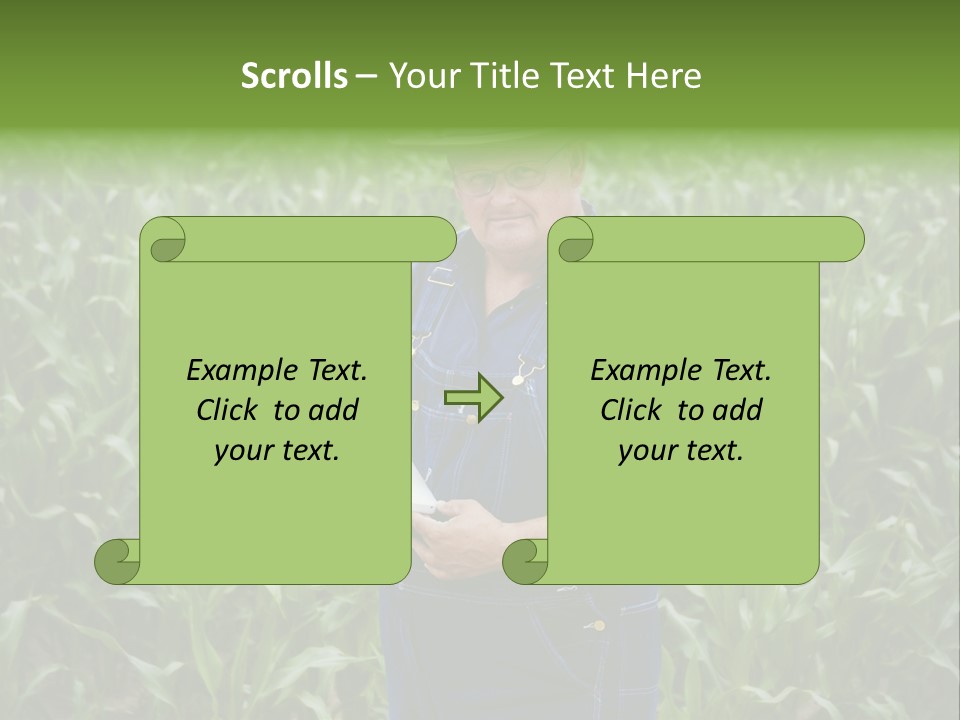 Scrolls – Your Title Text Here

Example Text. Click to add your text.

Example Text. Click to add your text.